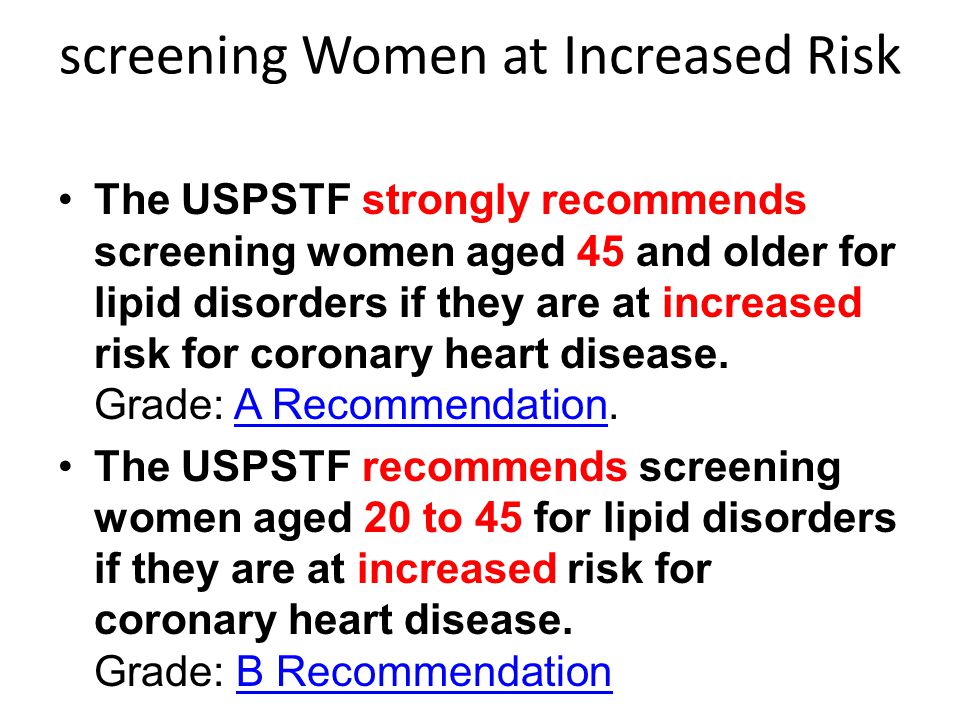 screening Women at Increased Risk

• The USPSTF strongly recommends screening women aged 45 and older for lipid disorders if they are at increased risk for coronary heart disease. Grade: A Recommendation.

• The USPSTF recommends screening women aged 20 to 45 for lipid disorders if they are at increased risk for coronary heart disease. Grade: B Recommendation